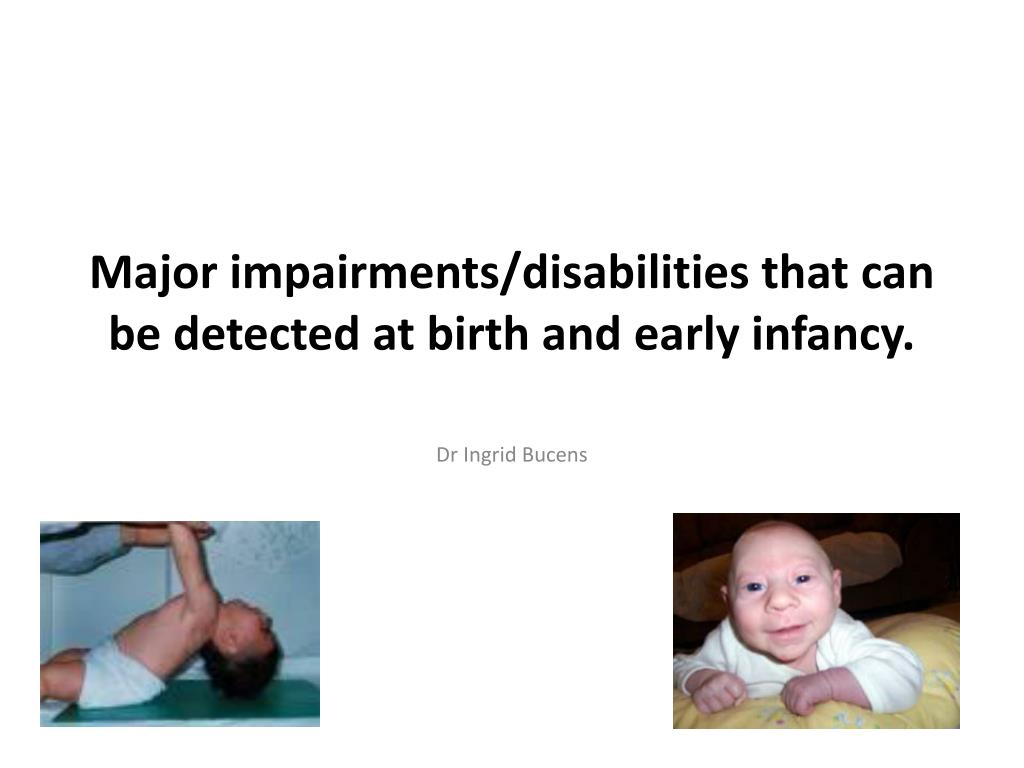 Major impairments/disabilities that can be detected at birth and early infancy.

Dr Ingrid Bucens